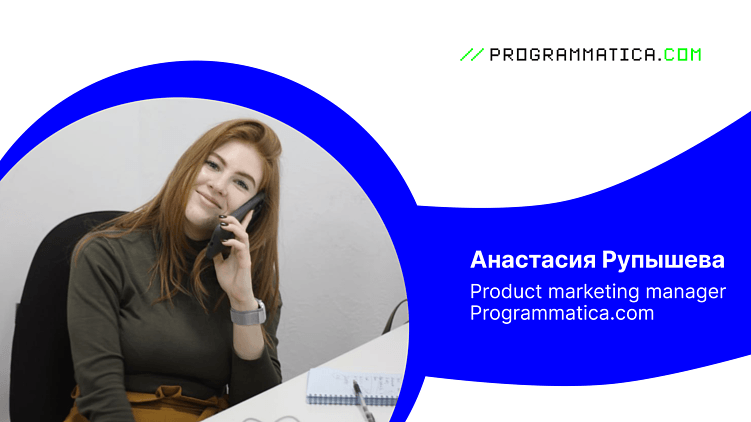 // PROGRAMMATICA.COM

Анастасия Рупышева

Product marketing manager
Programmatica.com